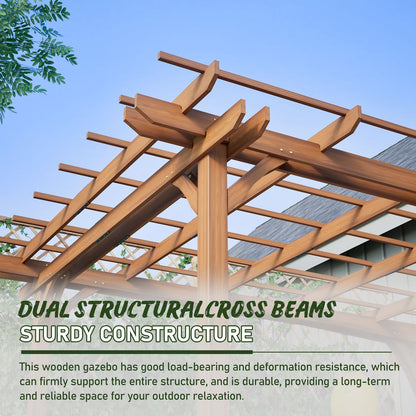 DUAL STRUCTURALCROSS BEAMS
STURDY CONSTRUCTURE

This wooden gazebo has good load-bearing and deformation resistance, which can firmly support the entire structure, and is durable, providing a long-term and reliable space for your outdoor relaxation.